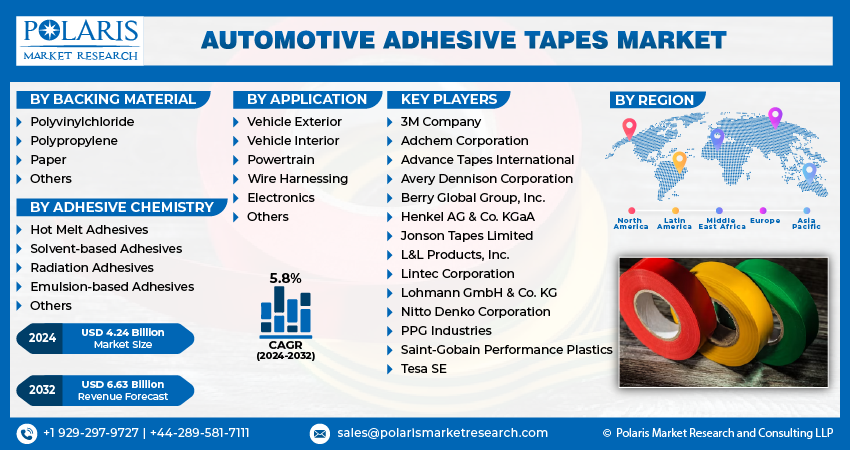 POLARIS
MARKET RESEARCH

AUTOMOTIVE ADHESIVE TAPES MARKET

BY BACKING MATERIAL
Polyvinylchloride
Polypropylene
Paper
Others

BY ADHESIVE CHEMISTRY
Hot Melt Adhesives
Solvent-based Adhesives
Radiation Adhesives
Emulsion-based Adhesives
Others

2024 USD 4.24 Billion Market Size

2032 USD 6.63 Billion Revenue Forecast

BY APPLICATION
Vehicle Exterior
Vehicle Interior
Powertrain
Wire Harnessing
Electronics
Others

5.8%
CAGR
(2024-2032)

KEY PLAYERS
3M Company
Adchem Corporation
Advance Tapes International
Avery Dennison Corporation
Berry Global Group, Inc.
Henkel AG & Co. KGaA
Jonson Tapes Limited
L&L Products, Inc.
Lintec Corporation
Lohmann GmbH & Co. KG
Nitto Denko Corporation
PPG Industries
Saint-Gobain Performance Plastics
Tesa SE

BY REGION
North America
Latin America
Middle East Africa
Europe
Asia Pacific

+1 929-297-9727 | +44-289-581-7111
sales@polarismarketresearch.com
© Polaris Market Research and Consulting LLP